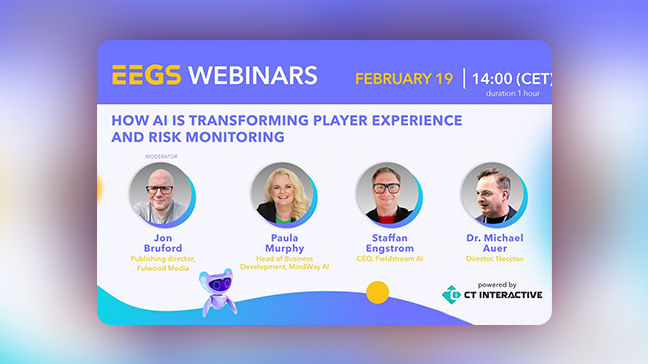 EEGS WEBINARS

FEBRUARY 19 | 14:00 (CET)
duration 1 hour

HOW AI IS TRANSFORMING PLAYER EXPERIENCE AND RISK MONITORING

MODERATOR

Jon Bruford
Publishing director, Fulwood Media

Paula Murphy
Head of Business Development, MindWay AI

Staffan Engstrom
CEO, Fieldstream AI

Dr. Michael Auer
Director, Neccton

powered by
CT INTERACTIVE